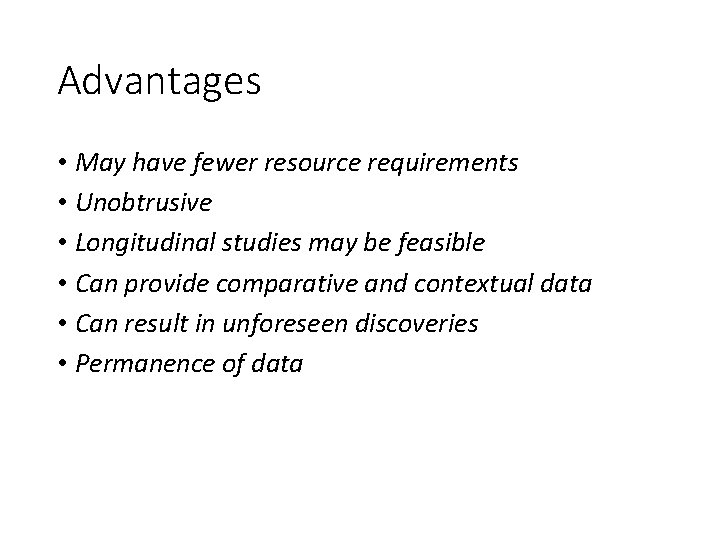 Advantages

• May have fewer resource requirements
• Unobtrusive
• Longitudinal studies may be feasible
• Can provide comparative and contextual data
• Can result in unforeseen discoveries
• Permanence of data